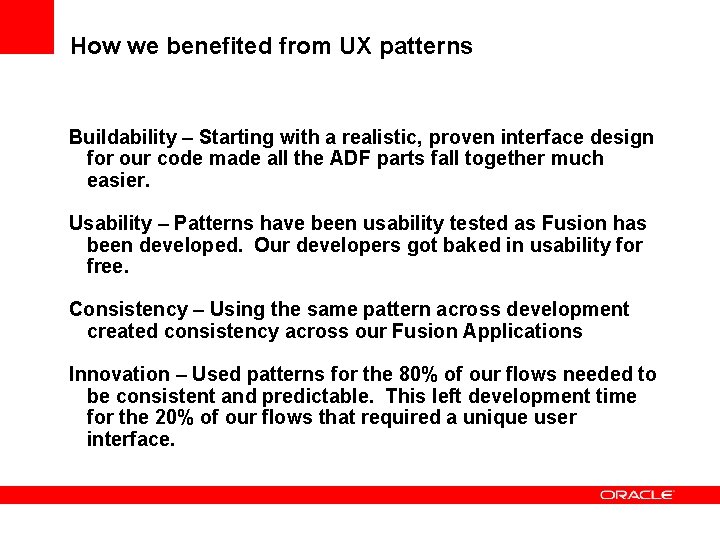 How we benefited from UX patterns

Buildability – Starting with a realistic, proven interface design for our code made all the ADF parts fall together much easier.

Usability – Patterns have been usability tested as Fusion has been developed. Our developers got baked in usability for free.

Consistency – Using the same pattern across development created consistency across our Fusion Applications

Innovation – Used patterns for the 80% of our flows needed to be consistent and predictable. This left development time for the 20% of our flows that required a unique user interface.

ORACLE